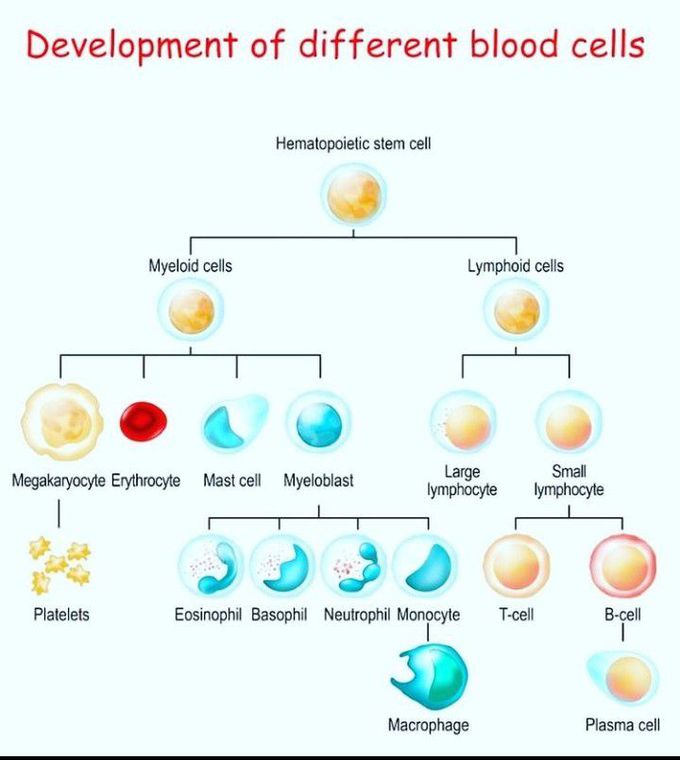 Development of different blood cells

Hematopoietic stem cell

Myeloid cells

Lymphoid cells

Megakaryocyte Erythrocyte Mast cell Myeloblast

Large lymphocyte

Small lymphocyte

Platelets

Eosinophil Basophil Neutrophil Monocyte

T-cell

B-cell

Macrophage

Plasma cell